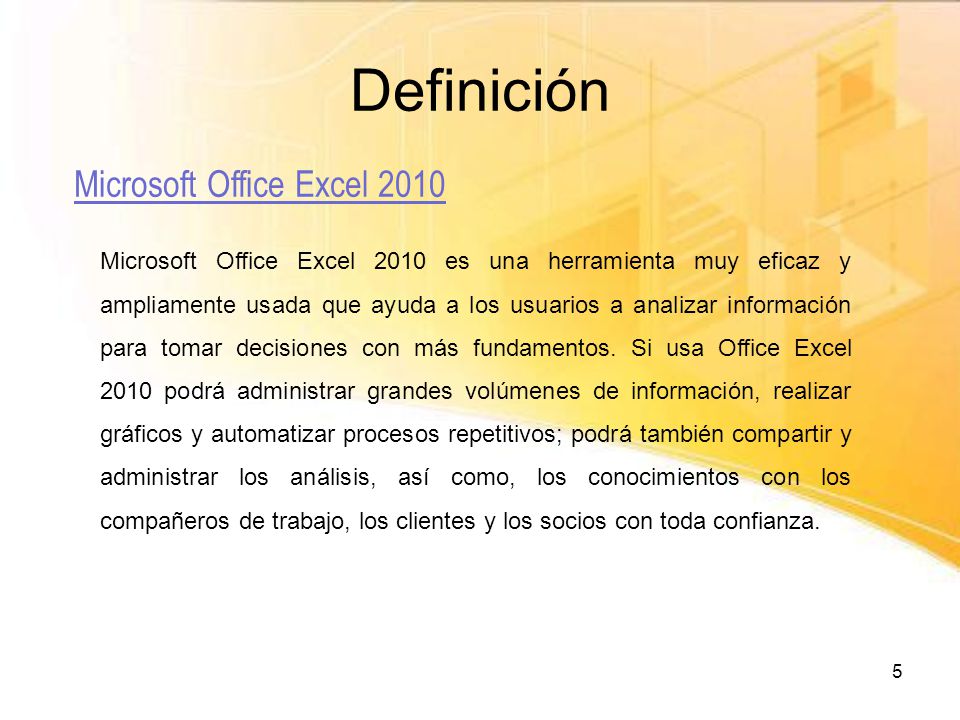 Definición

Microsoft Office Excel 2010

Microsoft Office Excel 2010 es una herramienta muy eficaz y ampliamente usada que ayuda a los usuarios a analizar información para tomar decisiones con más fundamentos. Si usa Office Excel 2010 podrá administrar grandes volúmenes de información, realizar gráficos y automatizar procesos repetitivos; podrá también compartir y administrar los análisis, así como, los conocimientos con los compañeros de trabajo, los clientes y los socios con toda confianza.

5